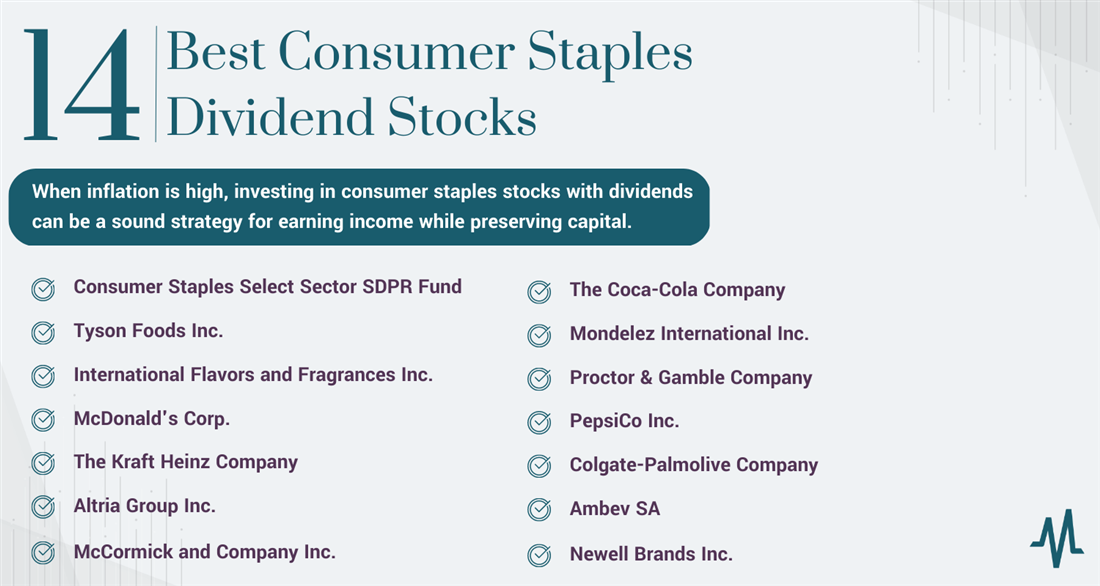 14 Best Consumer Staples Dividend Stocks

When inflation is high, investing in consumer staples stocks with dividends can be a sound strategy for earning income while preserving capital.

Consumer Staples Select Sector SDPR Fund
Tyson Foods Inc.
International Flavors and Fragrances Inc.
McDonald's Corp.
The Kraft Heinz Company
Altria Group Inc.
McCormick and Company Inc.

The Coca-Cola Company
Mondelez International Inc.
Proctor & Gamble Company
PepsiCo Inc.
Colgate-Palmolive Company
Ambev SA
Newell Brands Inc.